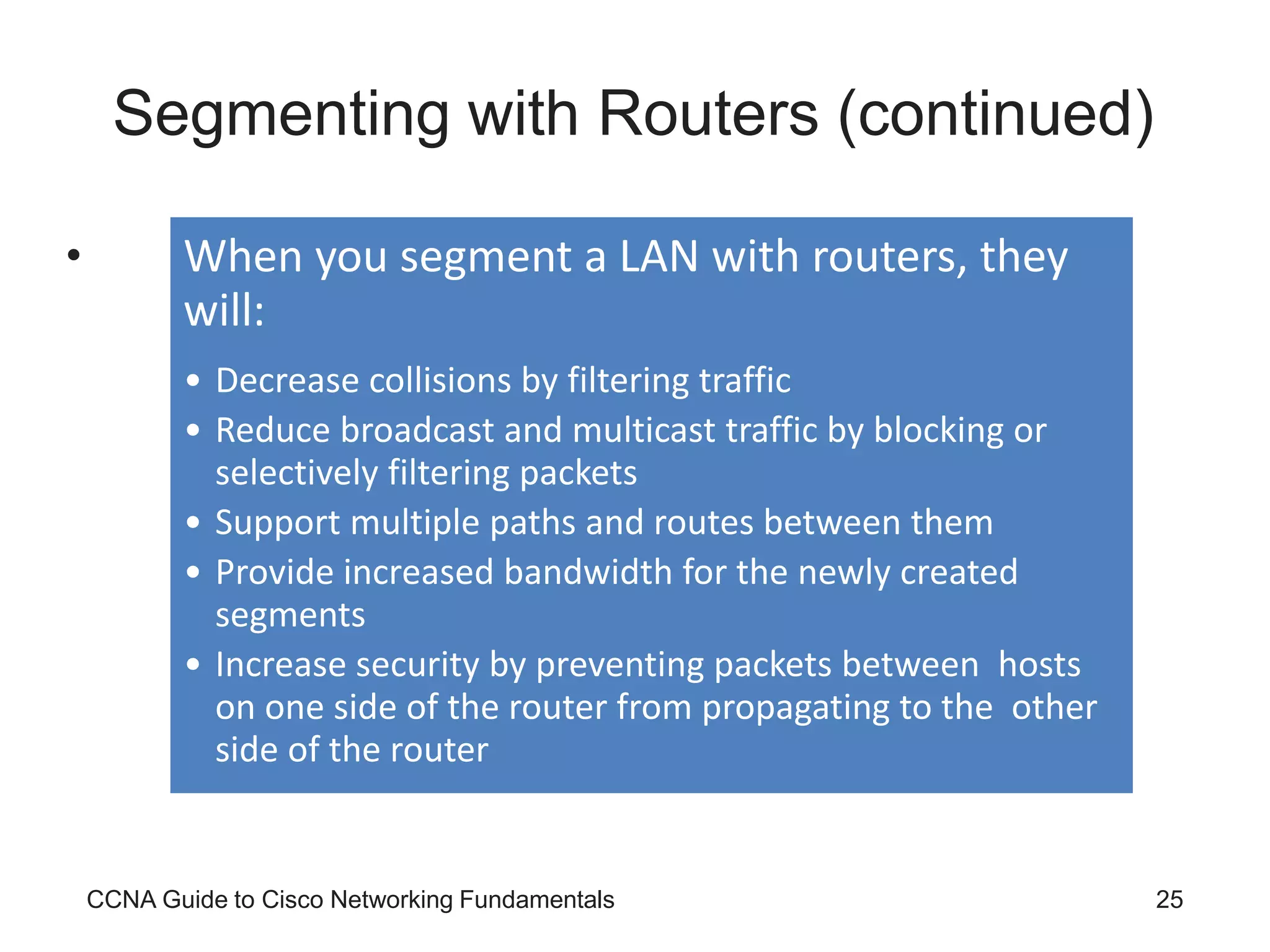 Segmenting with Routers (continued)

•

When you segment a LAN with routers, they will:

• Decrease collisions by filtering traffic
• Reduce broadcast and multicast traffic by blocking or selectively filtering packets
• Support multiple paths and routes between them
• Provide increased bandwidth for the newly created segments
• Increase security by preventing packets between hosts on one side of the router from propagating to the other side of the router

CCNA Guide to Cisco Networking Fundamentals

25